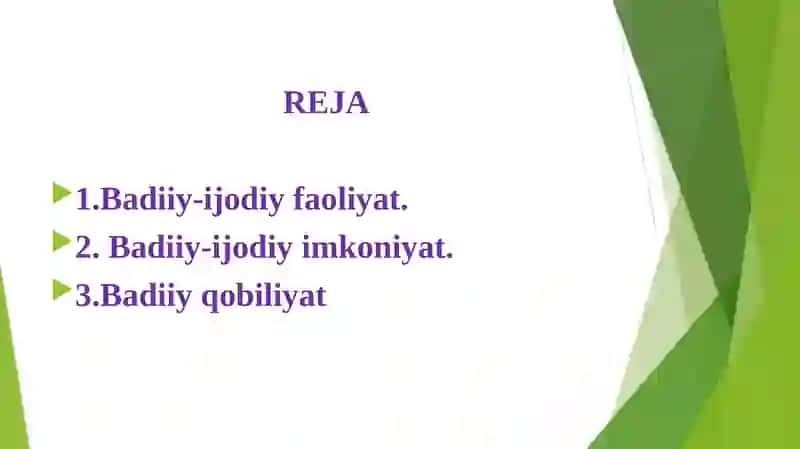 REJA

1.Badiiy-ijodiy faoliyat.
2. Badiiy-ijodiy imkoniyat.
3.Badiiy qobiliyat